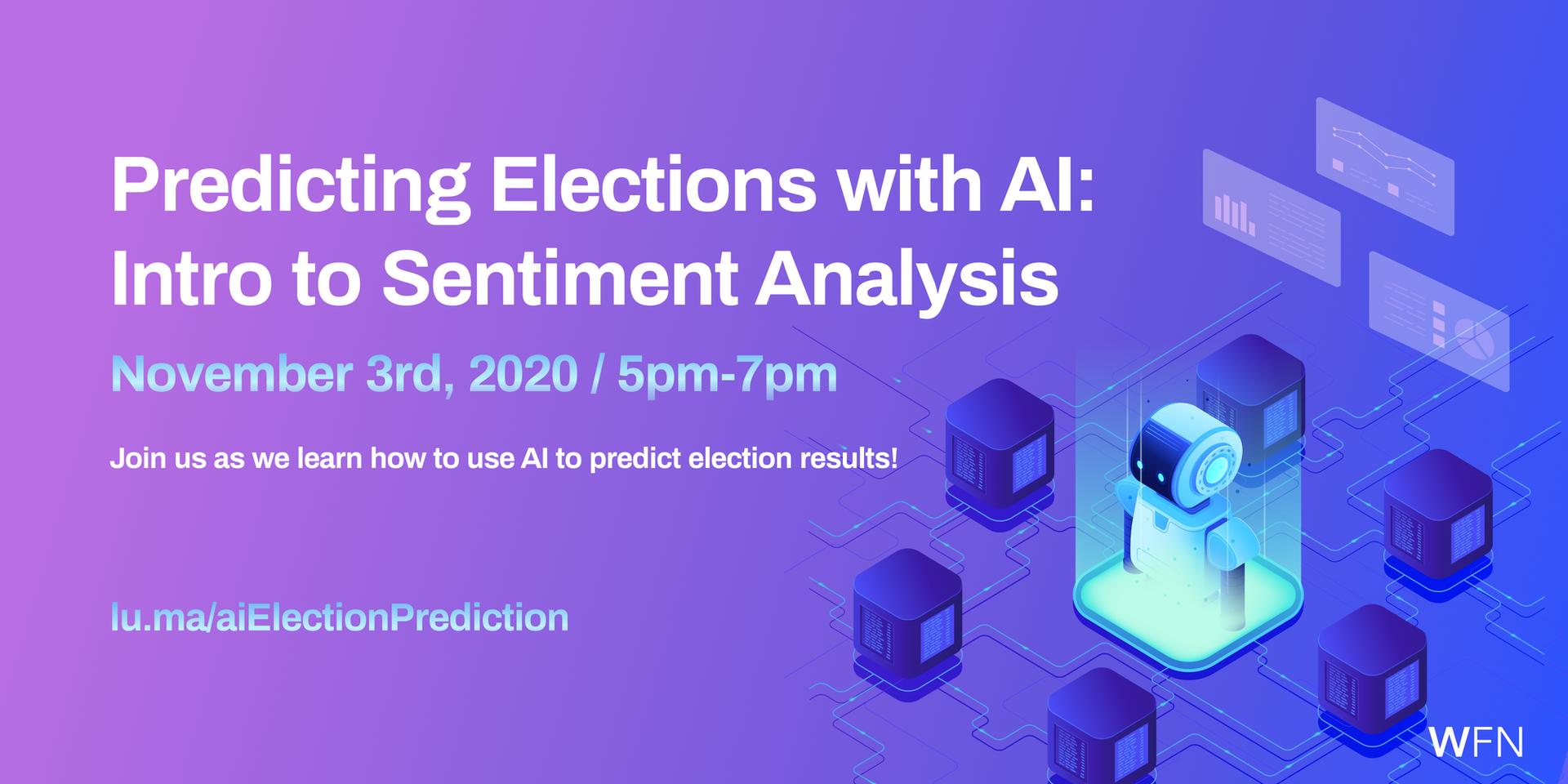 Predicting Elections with AI:
Intro to Sentiment Analysis

November 3rd, 2020 / 5pm-7pm

Join us as we learn how to use AI to predict election results!

lu.ma/aiElectionPrediction

WFN